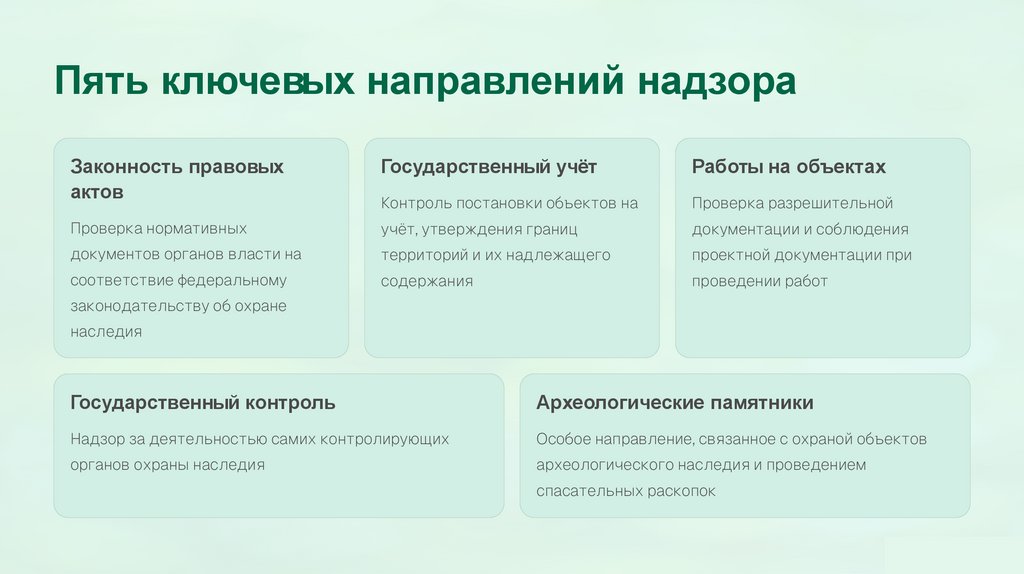 Пять ключевых направлений надзора

Законность правовых актов

Проверка нормативных документов органов власти на соответствие федеральному законодательству об охране наследия

Государственный учёт

Контроль постановки объектов на учёт, утверждения границ территорий и их надлежащего содержания

Работы на объектах

Проверка разрешительной документации и соблюдения проектной документации при проведении работ

Государственный контроль

Надзор за деятельностью самих контролирующих органов охраны наследия

Археологические памятники

Особое направление, связанное с охраной объектов археологического наследия и проведением спасательных раскопок